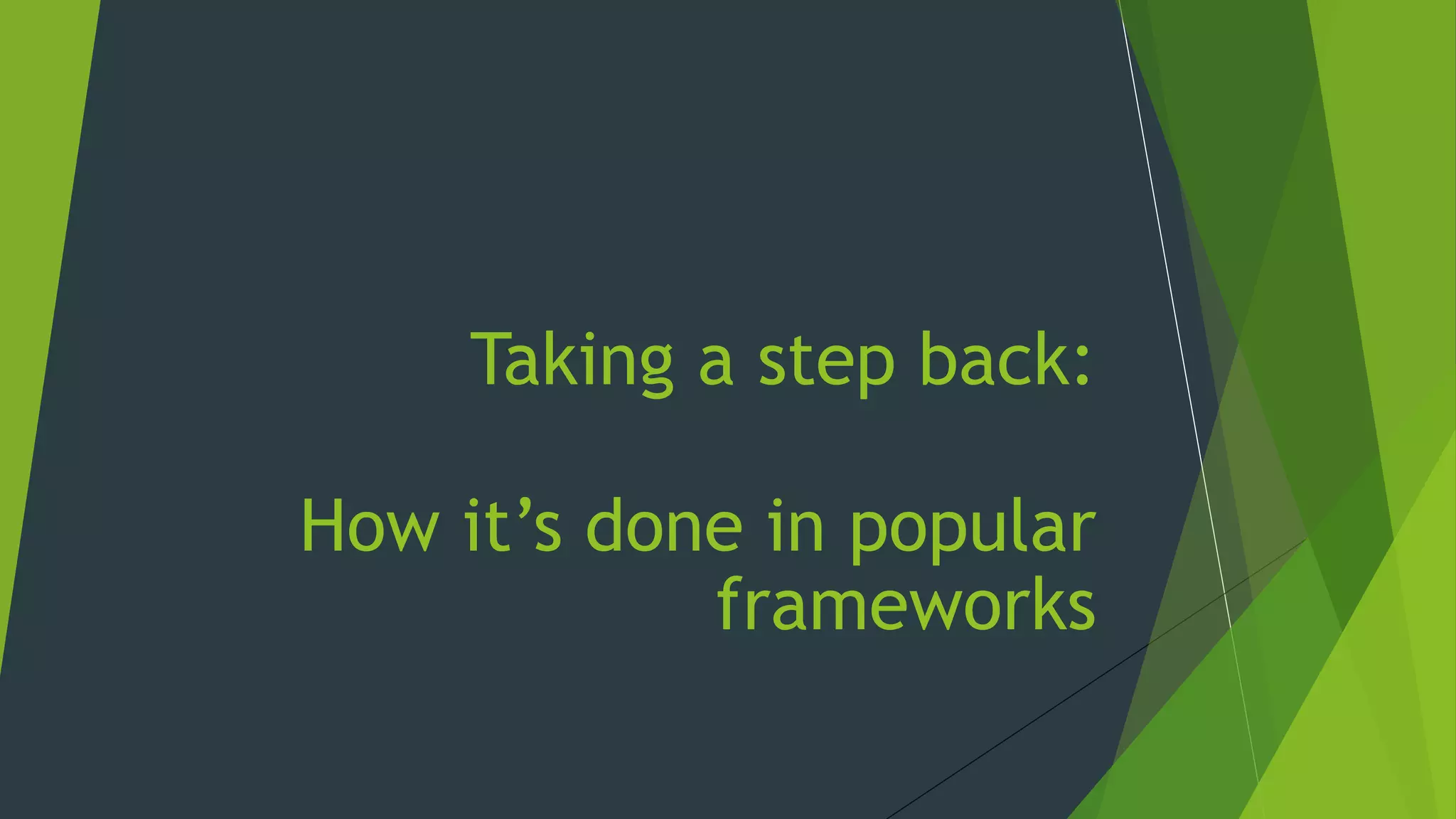 Taking a step back:

How it’s done in popular frameworks